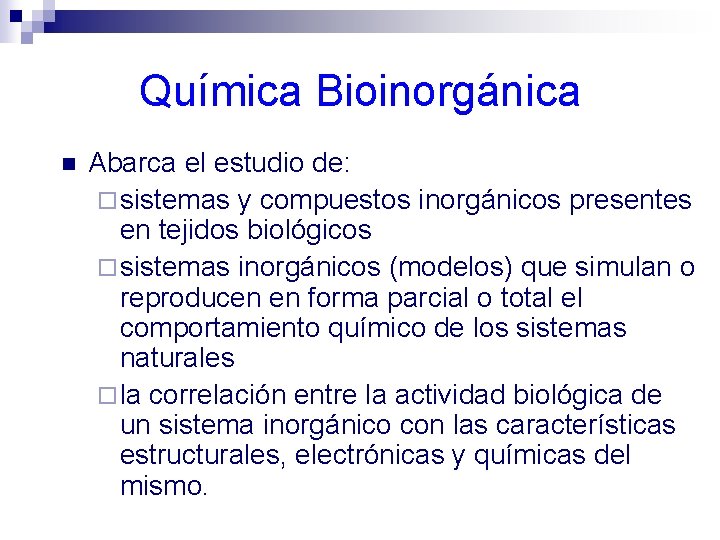 Química Bioinorgánica

Abarca el estudio de:

sistemas y compuestos inorgánicos presentes en tejidos biológicos

sistemas inorgánicos (modelos) que simulan o reproducen en forma parcial o total el comportamiento químico de los sistemas naturales

la correlación entre la actividad biológica de un sistema inorgánico con las características estructurales, electrónicas y químicas del mismo.